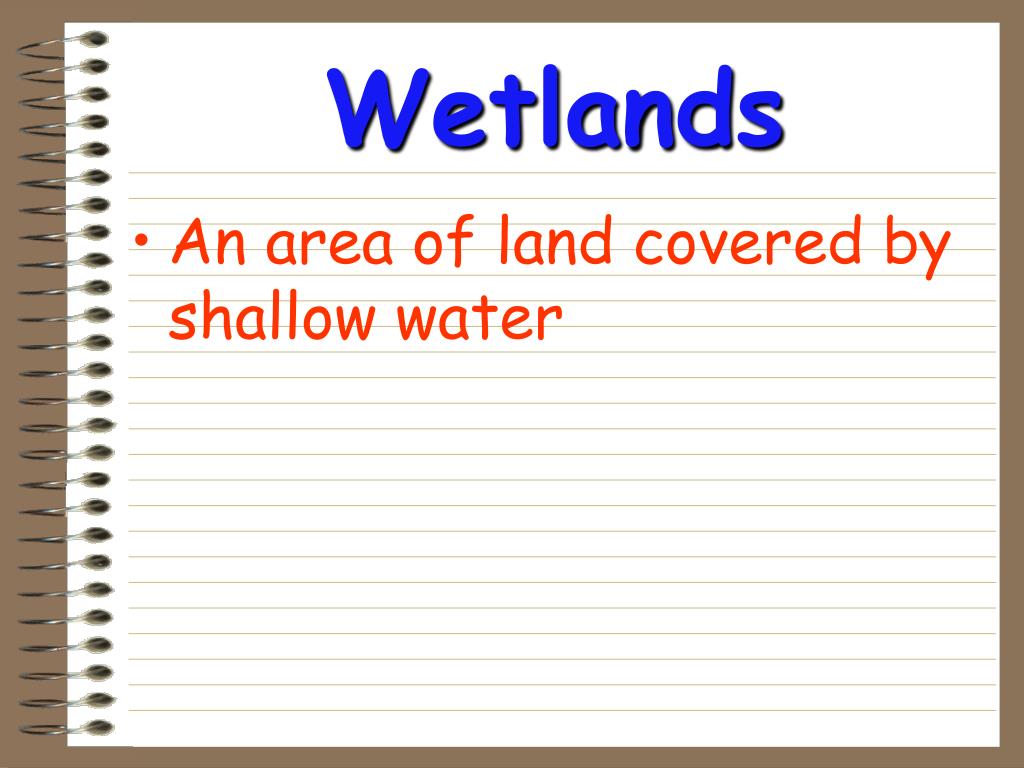 Wetlands

• An area of land covered by shallow water